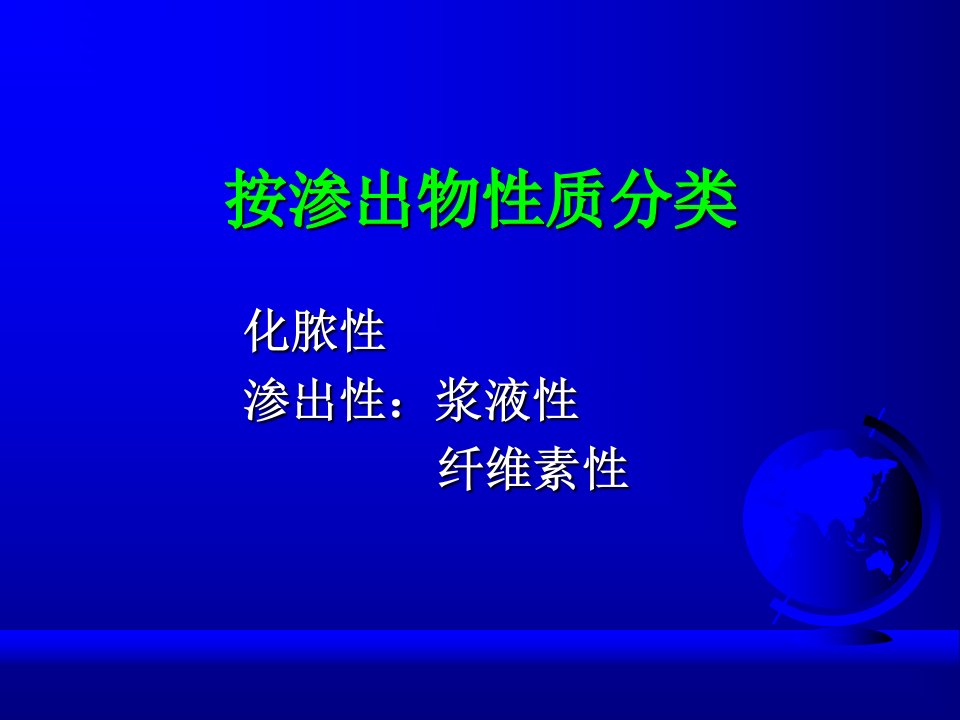 按渗出物性质分类

化脓性
渗出性：浆液性
纤维素性